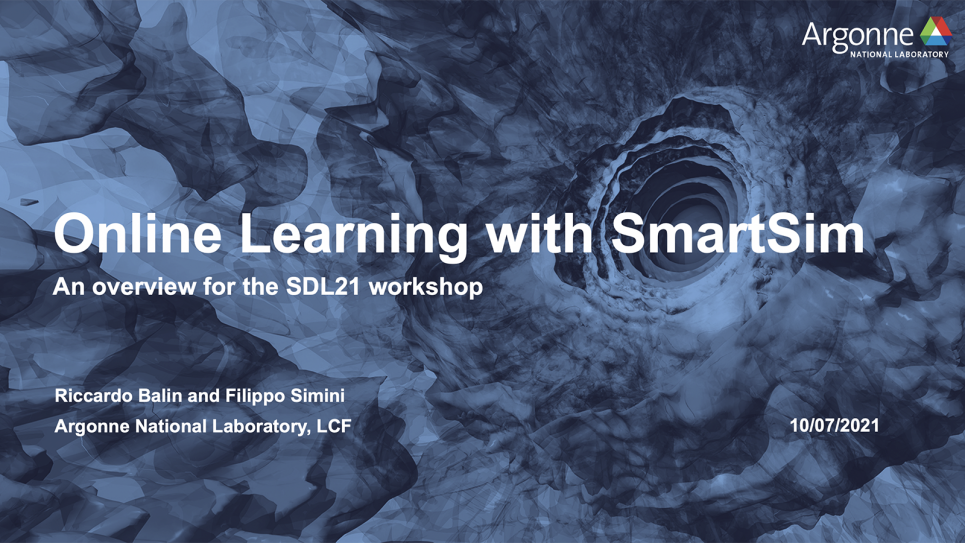 Argonne
NATIONAL LABORATORY

Online Learning with SmartSim

An overview for the SDL21 workshop

Riccardo Balin and Filippo Simini

Argonne National Laboratory, LCF

10/07/2021